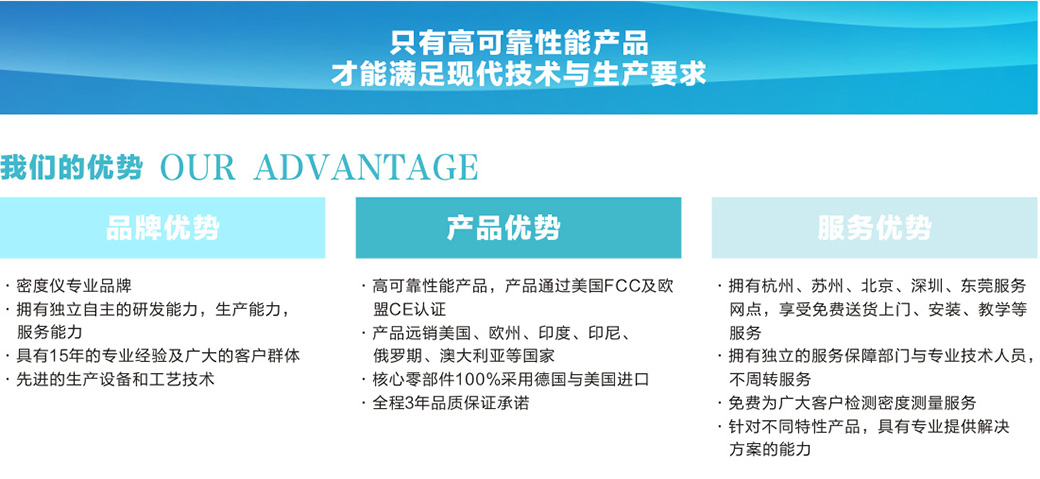 只有高可靠性能产品
才能满足现代技术与生产要求

我们的优势 OUR ADVANTAGE

品牌优势

· 密度仪专业品牌
· 拥有独立自主的研发能力，生产能力，服务能力
· 具有15年的专业经验及广大的客户群体
· 先进的生产设备和工艺技术

产品优势

· 高可靠性能产品，产品通过美国FCC及欧盟CE认证
· 产品远销美国、欧州、印度、印尼、俄罗期、澳大利亚等国家
· 核心零部件100%采用德国与美国进口
· 全程3年品质保证承诺

服务优势

· 拥有杭州、苏州、北京、深圳、东莞服务网点，享受免费送货上门、安装、教学等服务
· 拥有独立的服务保障部门与专业技术人员，不周转服务
· 免费为广大客户检测密度测量服务
· 针对不同特性产品，具有专业提供解决方案的能力